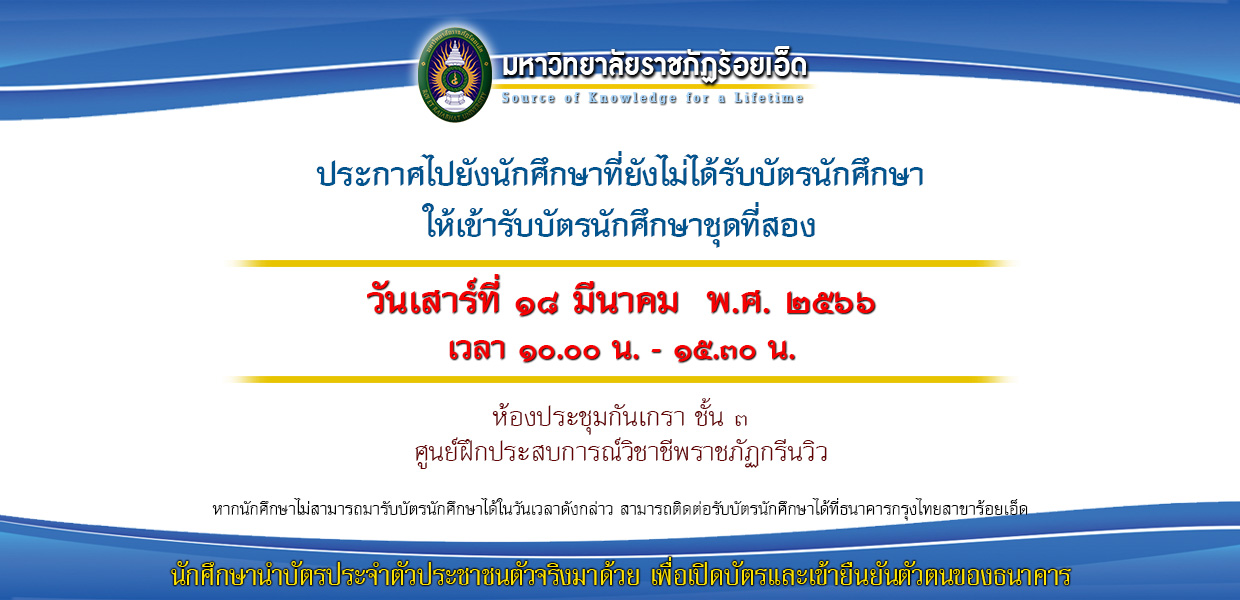 มหาวิทยาลัยราชภัฏร้อยเอ็ด
Source of Knowledge for a Lifetime

ประกาศไปยังนักศึกษาที่ยังไม่ได้รับบัตรนักศึกษา
ให้เข้ารับบัตรนักศึกษาชุดที่สอง

วันเสาร์ที่ ๑๘ มีนาคม พ.ศ. ๒๕๖๖
เวลา ๑๐.๐๐ น. - ๑๕.๓๐ น.

ห้องประชุมกันเกรา ชั้น ๓
ศูนย์ฝึกประสบการณ์วิชาชีพราชภัฏกรีนวิว

หากนักศึกษาไม่สามารถมารับบัตรนักศึกษาได้ในวันเวลาดังกล่าว สามารถติดต่อรับบัตรนักศึกษาได้ที่ธนาคารกรุงไทยสาขาร้อยเอ็ด

นักศึกษานำบัตรประจำตัวประชาชนตัวจริงมาด้วย เพื่อเปิดบัตรและเข้ายืนยันตัวตนของธนาคาร